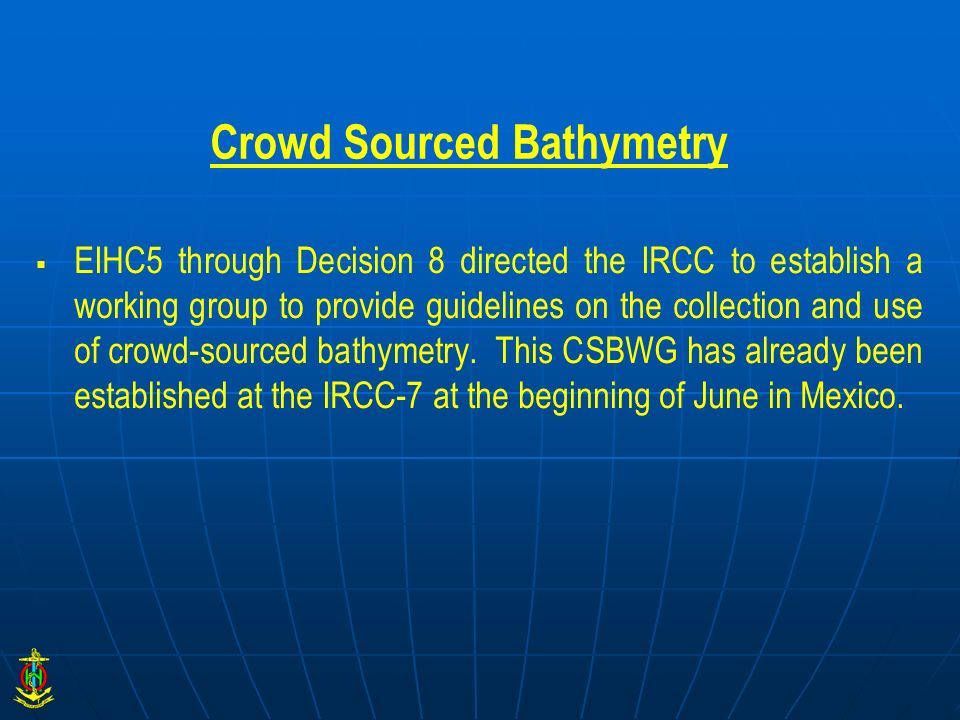 Crowd Sourced Bathymetry

▪ EIHC5 through Decision 8 directed the IRCC to establish a working group to provide guidelines on the collection and use of crowd-sourced bathymetry. This CSBWG has already been established at the IRCC-7 at the beginning of June in Mexico.